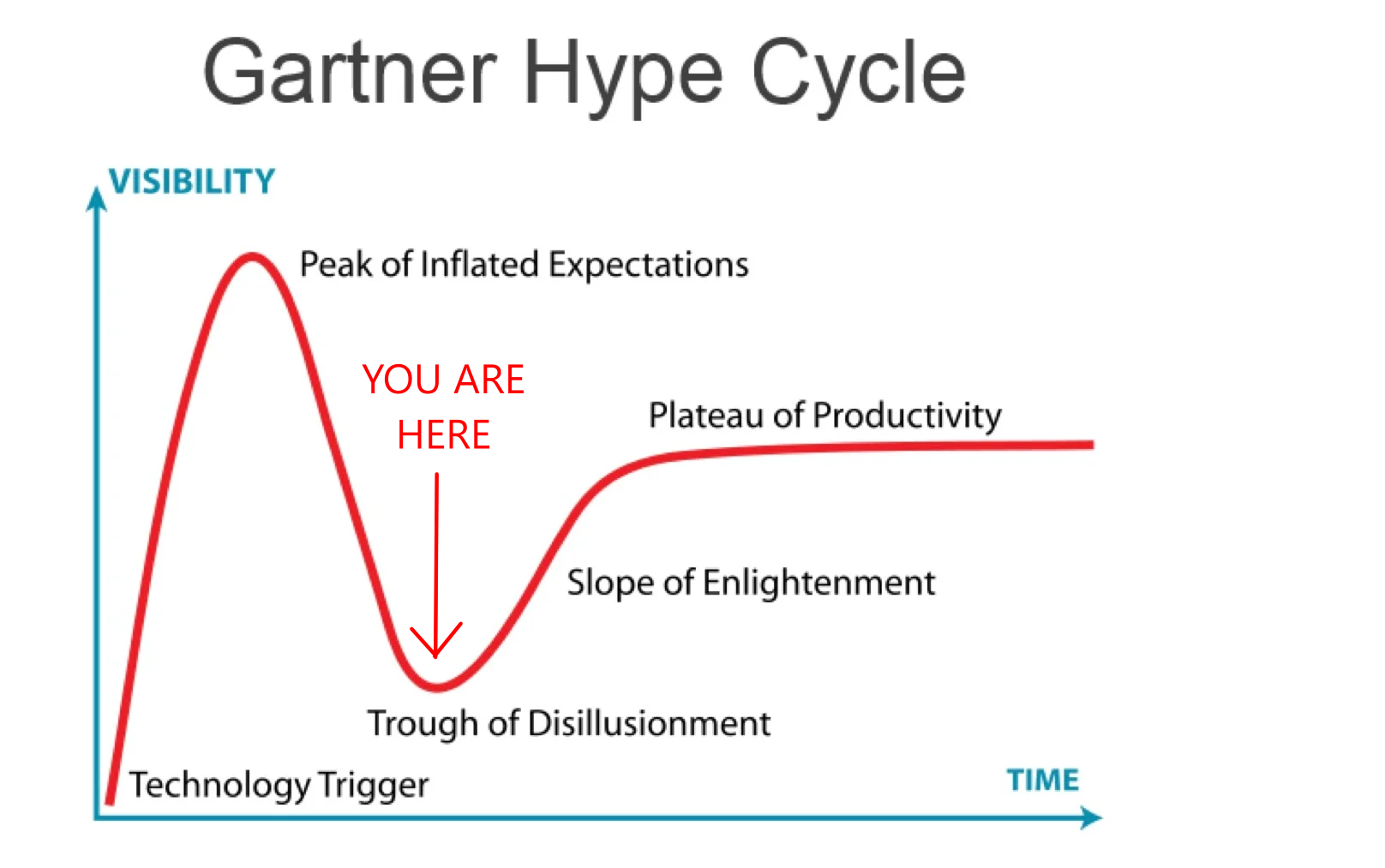 Gartner Hype Cycle

VISIBILITY

Peak of Inflated Expectations

YOU ARE HERE

Plateau of Productivity

Slope of Enlightenment

Trough of Disillusionment

Technology Trigger

TIME